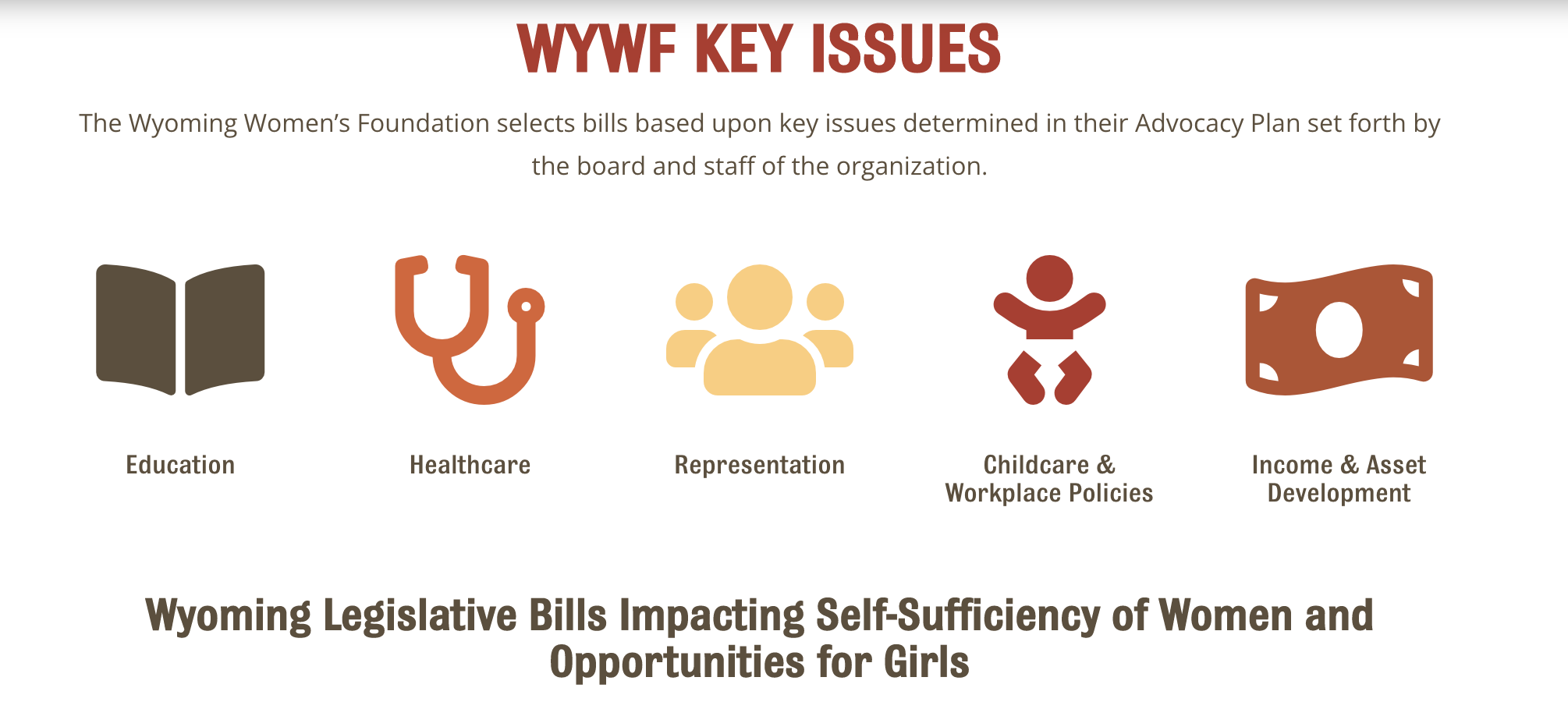 WYWF KEY ISSUES

The Wyoming Women's Foundation selects bills based upon key issues determined in their Advocacy Plan set forth by the board and staff of the organization.

Education

Healthcare

Representation

Childcare & Workplace Policies

Income & Asset Development

Wyoming Legislative Bills Impacting Self-Sufficiency of Women and Opportunities for Girls